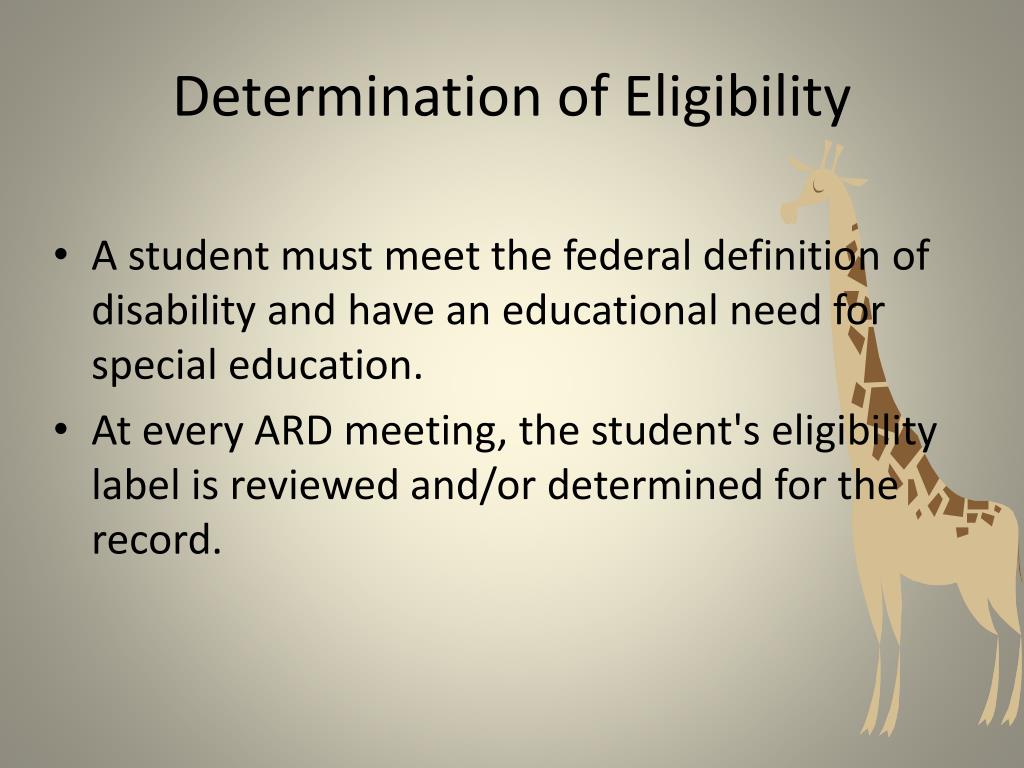 Determination of Eligibility

• A student must meet the federal definition of disability and have an educational need for special education.
• At every ARD meeting, the student's eligibility label is reviewed and/or determined for the record.